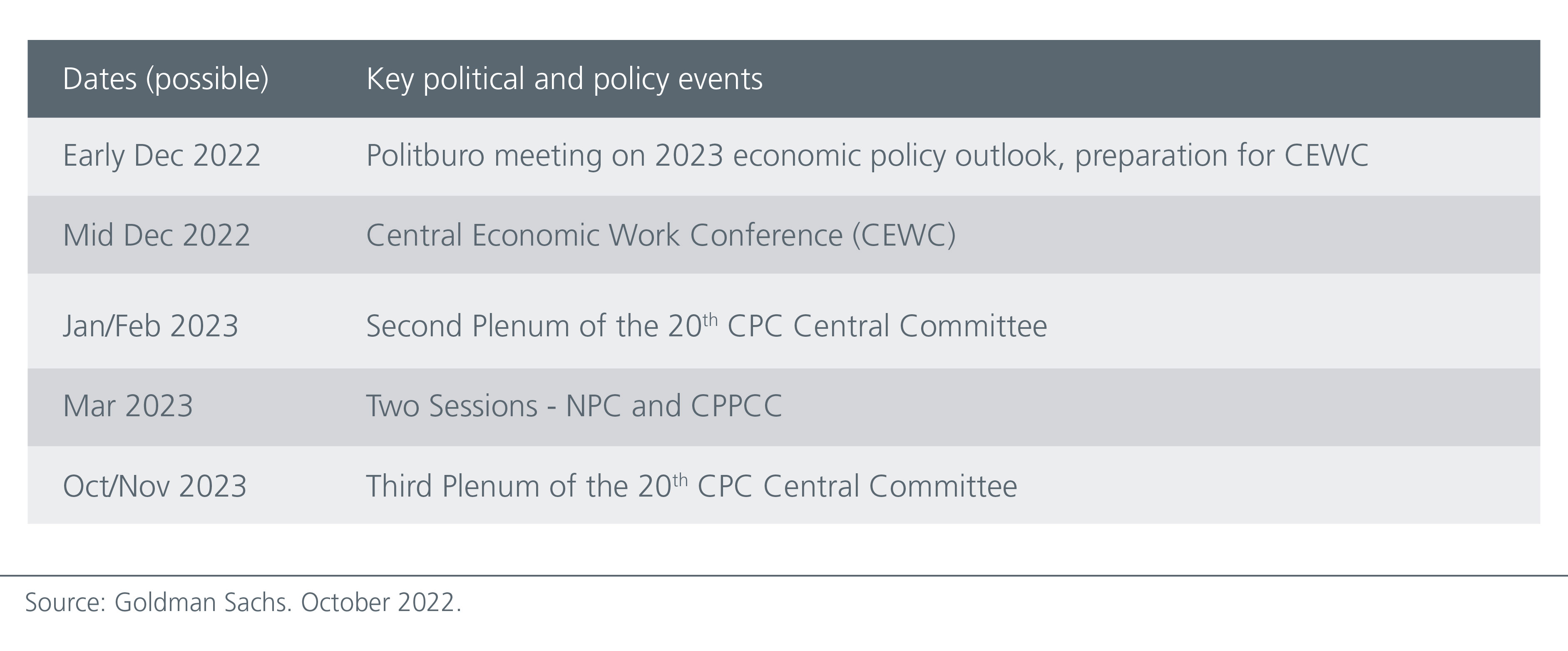 | Dates (possible) | Key political and policy events |
|---|---|
| Early Dec 2022 | Politburo meeting on 2023 economic policy outlook, preparation for CEWC |
| Mid Dec 2022 | Central Economic Work Conference (CEWC) |
| Jan/Feb 2023 | Second Plenum of the 20$^{th}$ CPC Central Committee |
| Mar 2023 | Two Sessions - NPC and CPPCC |
| Oct/Nov 2023 | Third Plenum of the 20$^{th}$ CPC Central Committee |

Source: Goldman Sachs. October 2022.